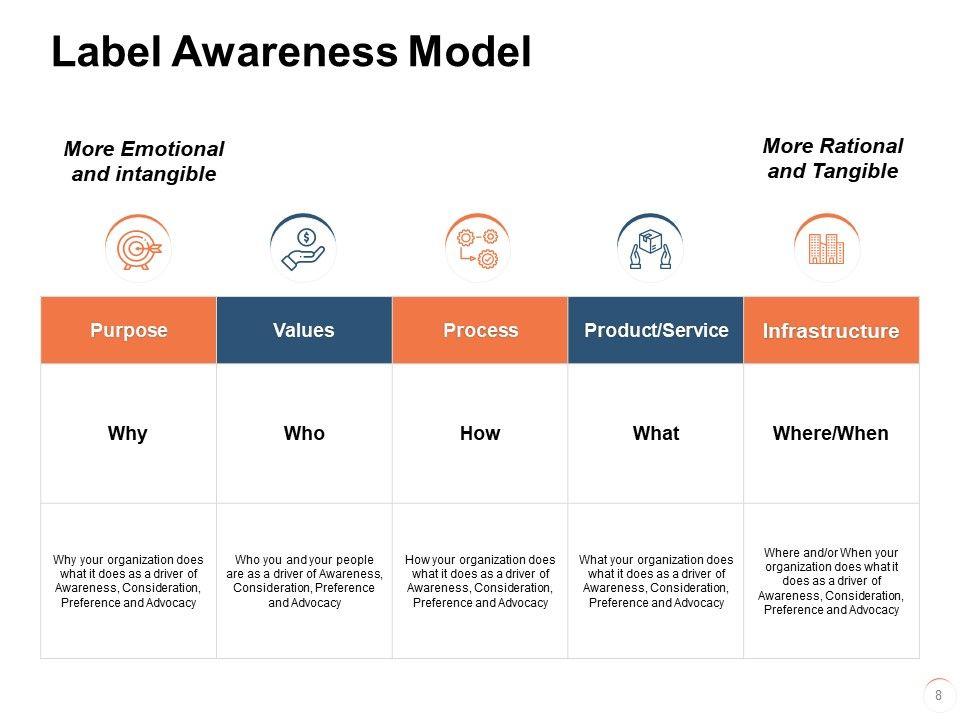 Label Awareness Model

More Emotional and intangible

More Rational and Tangible

| Purpose | Values | Process | Product/Service | Infrastructure |
|---|---|---|---|---|
| Why | Who | How | What | Where/When |
| Why your organization does what it does as a driver of Awareness, Consideration, Preference and Advocacy | Who you and your people are as a driver of Awareness, Consideration, Preference and Advocacy | How your organization does what it does as a driver of Awareness, Consideration, Preference and Advocacy | What your organization does what it does as a driver of Awareness, Consideration, Preference and Advocacy | Where and/or When your organization does what it does as a driver of Awareness, Consideration, Preference and Advocacy |

8